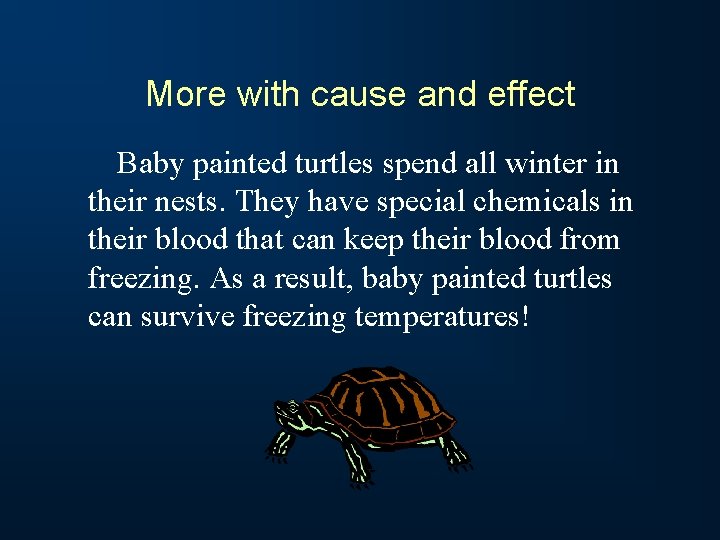 More with cause and effect

Baby painted turtles spend all winter in their nests. They have special chemicals in their blood that can keep their blood from freezing. As a result, baby painted turtles can survive freezing temperatures!